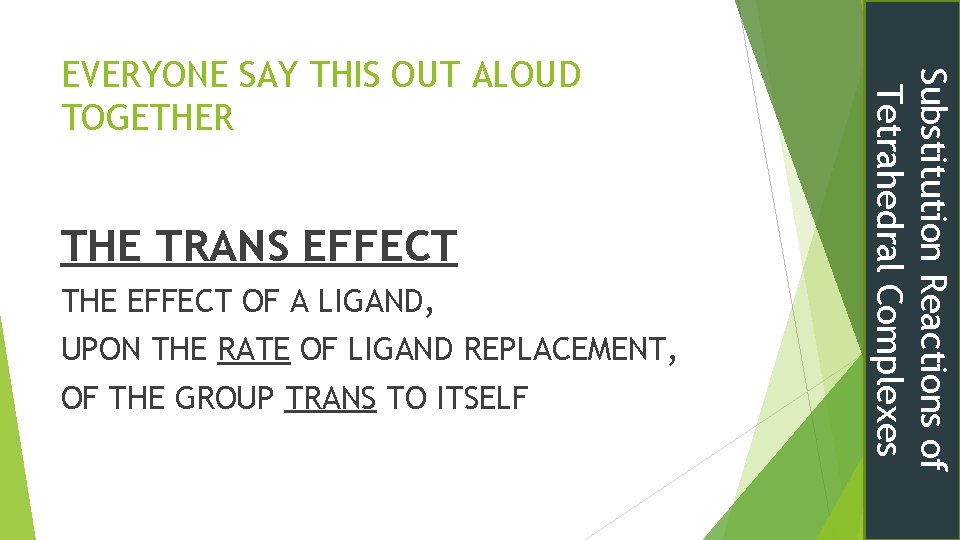 EVERYONE SAY THIS OUT ALOUD TOGETHER

THE TRANS EFFECT

THE EFFECT OF A LIGAND,

UPON THE RATE OF LIGAND REPLACEMENT,

OF THE GROUP TRANS TO ITSELF

Substitution Reactions of Tetrahedral Complexes